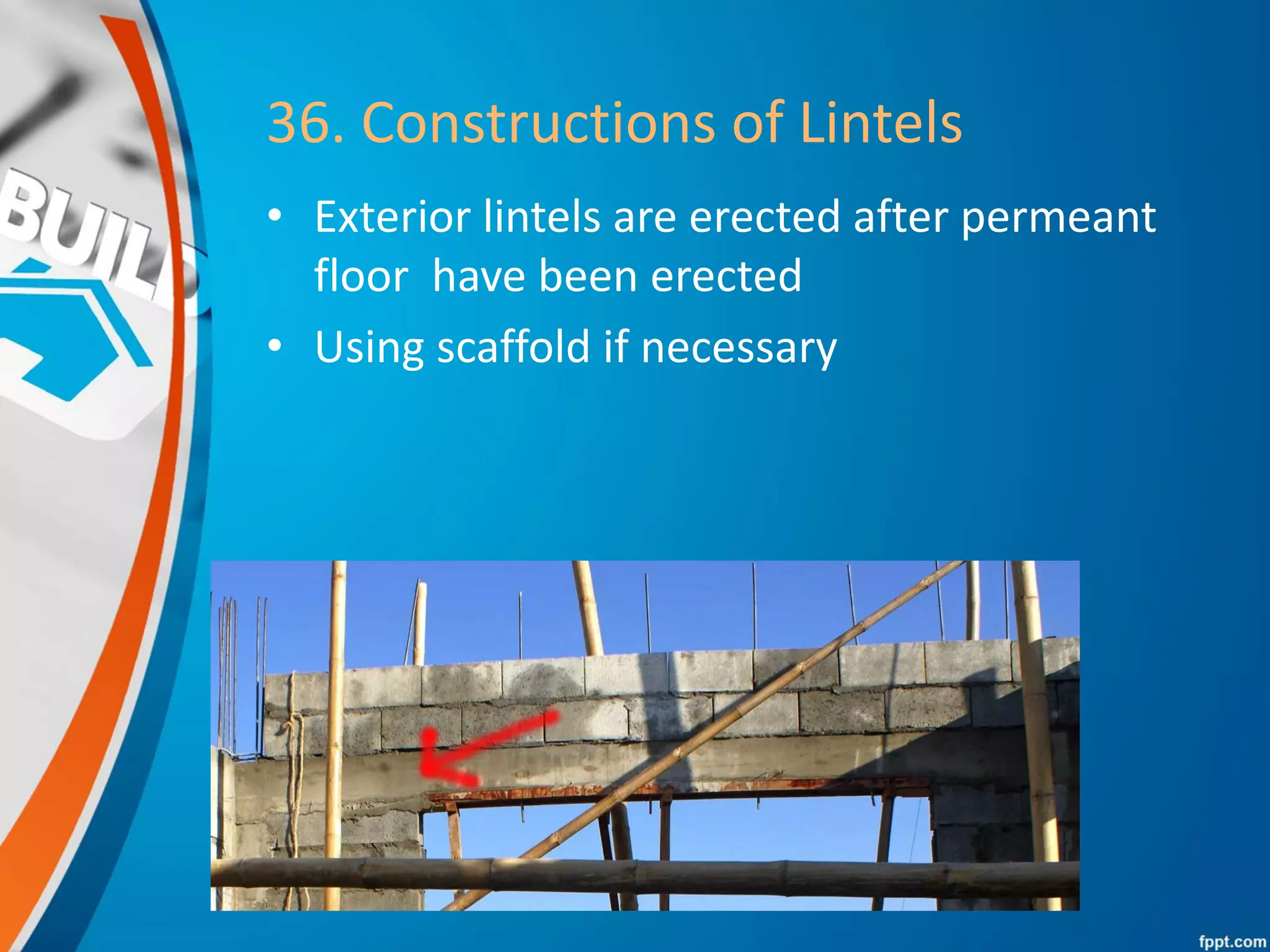 BUILD

36. Constructions of Lintels

• Exterior lintels are erected after permeant floor have been erected
• Using scaffold if necessary

fppt.com